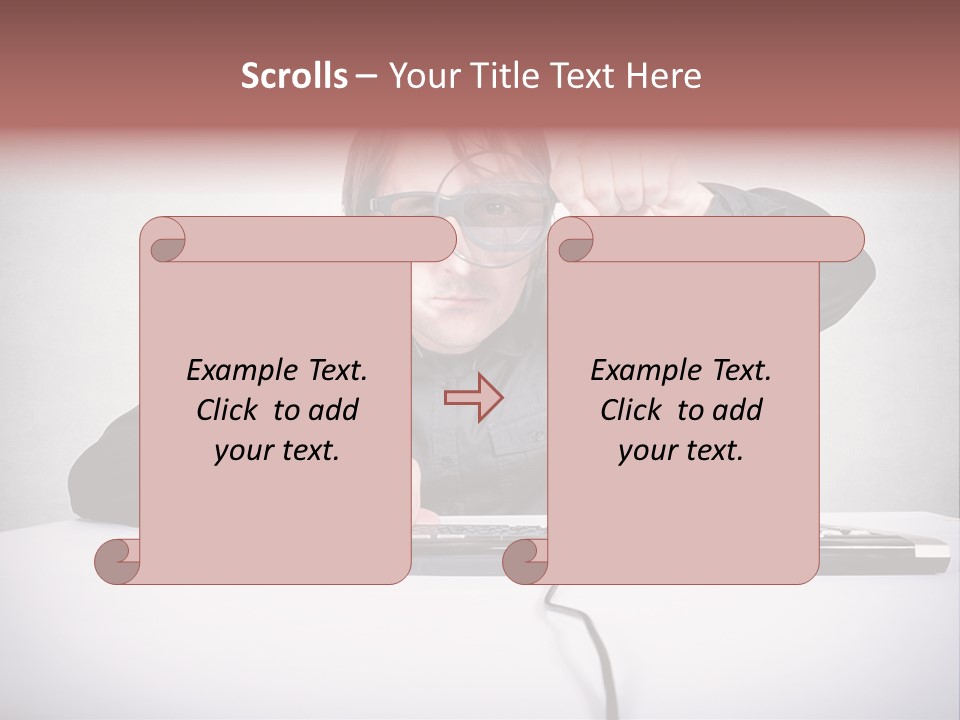 Scrolls – Your Title Text Here

Example Text. Click to add your text.

Example Text. Click to add your text.